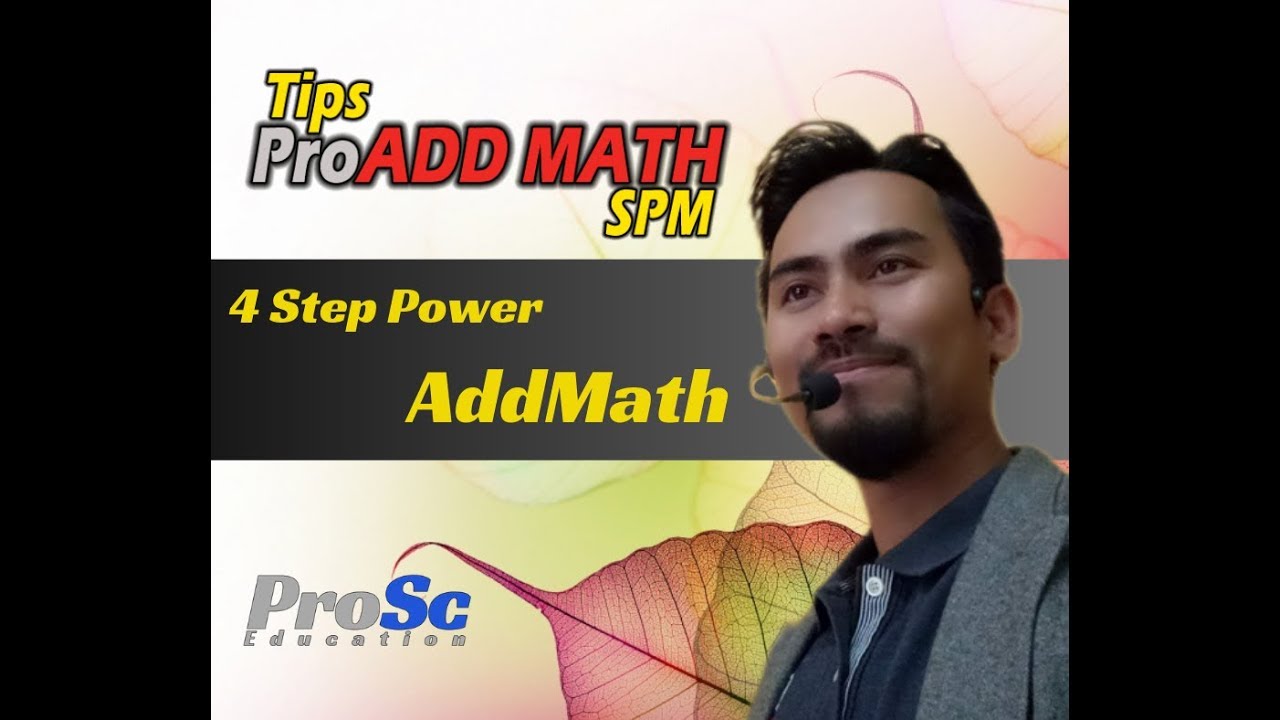 Tips
ProADD MATH
SPM

4 Step Power
AddMath

ProSc
Education